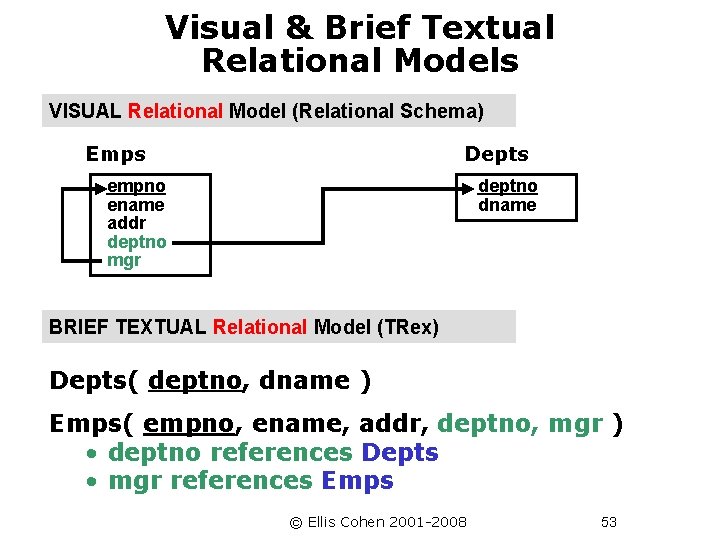 Visual & Brief Textual Relational Models

VISUAL Relational Model (Relational Schema)

Emps
empno
ename
addr
deptno
mgr

Depts
deptno
dname

BRIEF TEXTUAL Relational Model (TRex)

Depts( deptno, dname )

Emps( empno, ename, addr, deptno, mgr )
• deptno references Depts
• mgr references Emps

© Ellis Cohen 2001-2008 53